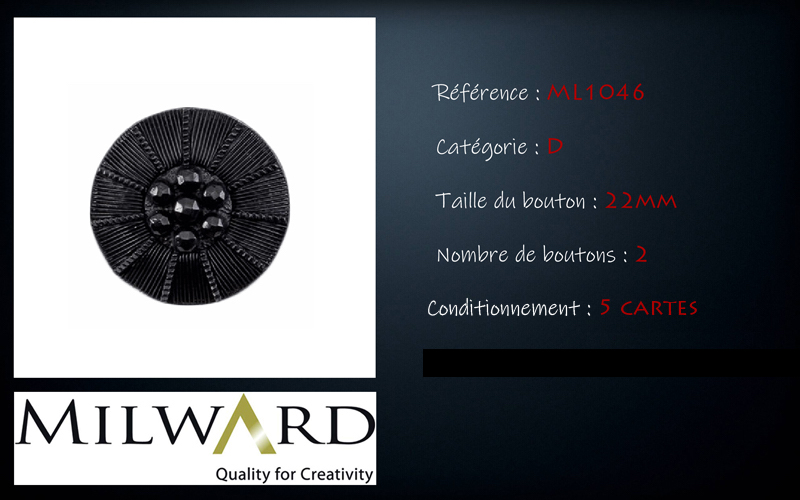 Référence : ML1046

Catégorie : D

Taille du bouton : 22MM

Nombre de boutons : 2

Conditionnement : 5 CARTES

MILWARD
Quality for Creativity